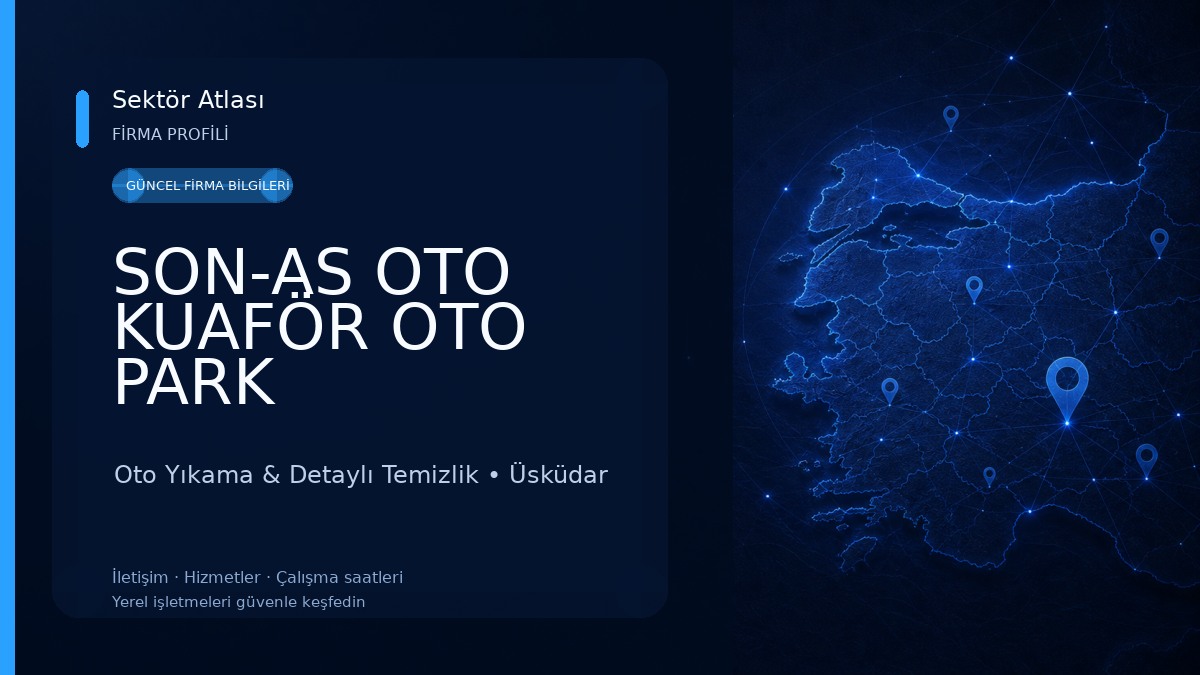 Sektör Atlası

FİRMA PROFİLİ

GÜNCEL FİRMA BİLGİLERİ

SON-AS OTO KUAFÖR OTO PARK

Oto Yıkama & Detaylı Temizlik • Üsküdar

İletişim · Hizmetler · Çalışma saatleri

Yerel işletmeleri güvenle keşfedin